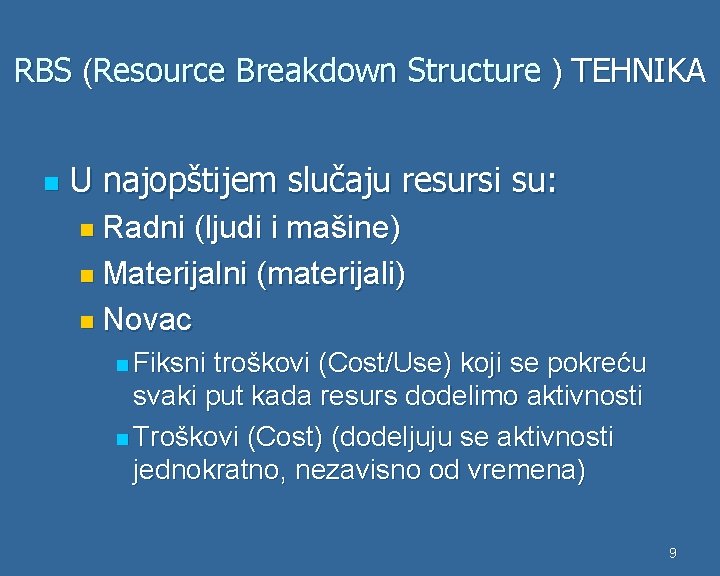 RBS (Resource Breakdown Structure ) TEHNIKA

U najopštijem slučaju resursi su:

Radni (ljudi i mašine)

Materijalni (materijali)

Novac

Fiksni troškovi (Cost/Use) koji se pokreću svaki put kada resurs dodelimo aktivnosti

Troškovi (Cost) (dodeljuju se aktivnosti jednokratno, nezavisno od vremena)

9